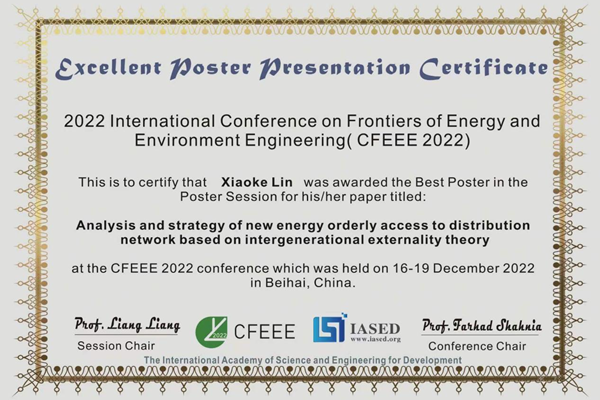 Excellent Poster Presentation Certificate

2022 International Conference on Frontiers of Energy and Environment Engineering( CFEEE 2022)

This is to certify that Xiaoke Lin was awarded the Best Poster in the Poster Session for his/her paper titled:

Analysis and strategy of new energy orderly access to distribution network based on intergenerational externality theory

at the CFEEE 2022 conference which was held on 16-19 December 2022 in Beihai, China.

Prof. Liang Liang
Session Chair

2022 CFEEE

IASED
www.iased.org

Prof. Farhad Shahnia
Conference Chair

The International Academy of Science and Engineering for Development